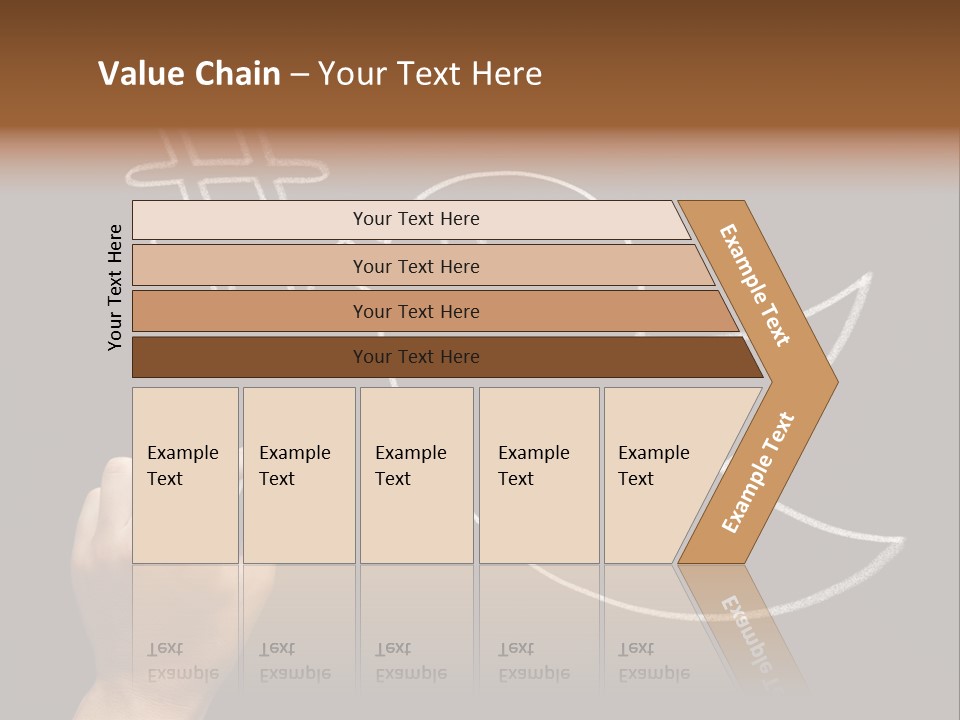 Value Chain – Your Text Here

Your Text Here

Your Text Here

Your Text Here

Your Text Here

Your Text Here

Example Text

Example Text

Example Text

Example Text

Example Text

Example Text

Example Text